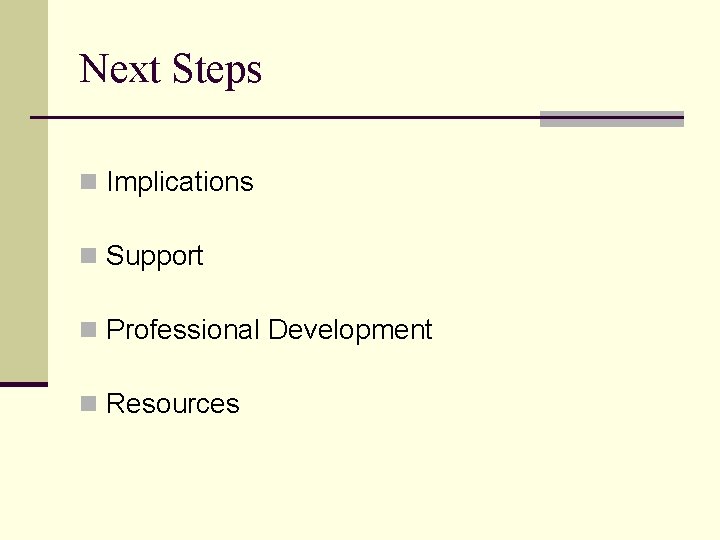 Next Steps

Implications

Support

Professional Development

Resources